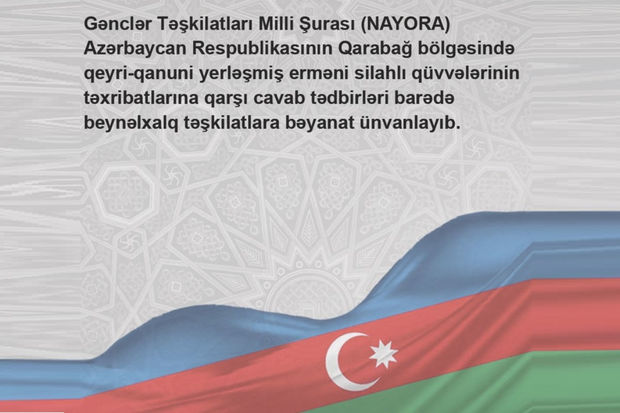 Gənclər Təşkilatları Milli Şurası (NAYORA) Azərbaycan Respublikasının Qarabağ bölgəsində qeyri-qanuni yerləşmiş erməni silahlı qüvvələrinin təxribatlarına qarşı cavab tədbirləri barədə beynəlxalq təşkilatlara bəyanat ünvanlayıb.